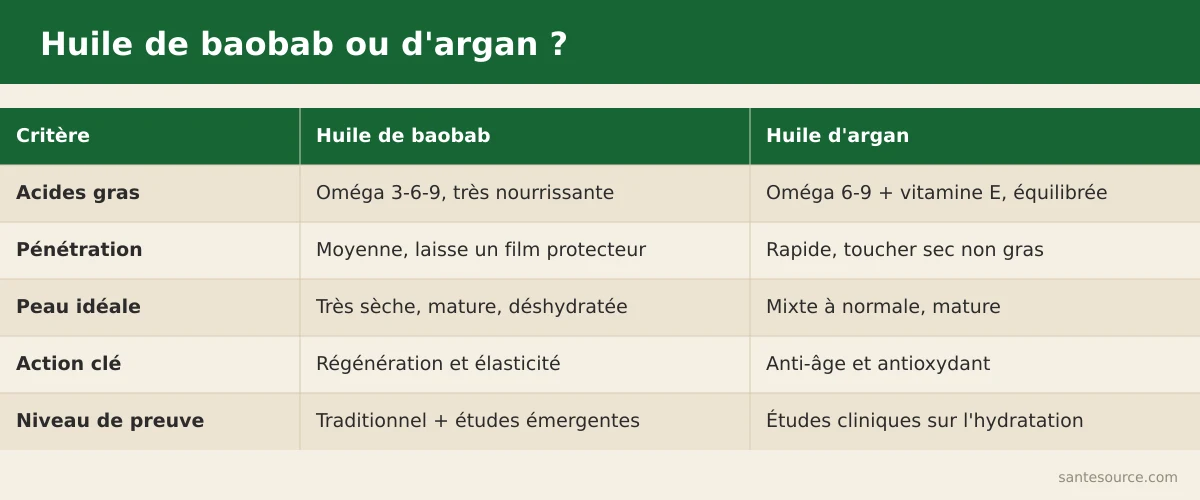 Huile de baobab ou d'argan ?

| Critère | Huile de baobab | Huile d'argan |
|---|---|---|
| Acides gras | Oméga 3-6-9, très nourrissante | Oméga 6-9 + vitamine E, équilibrée |
| Pénétration | Moyenne, laisse un film protecteur | Rapide, toucher sec non gras |
| Peau idéale | Très sèche, mature, déshydratée | Mixte à normale, mature |
| Action clé | Régénération et élasticité | Anti-âge et antioxydant |
| Niveau de preuve | Traditionnel + études émergentes | Études cliniques sur l'hydratation |

santesource.com